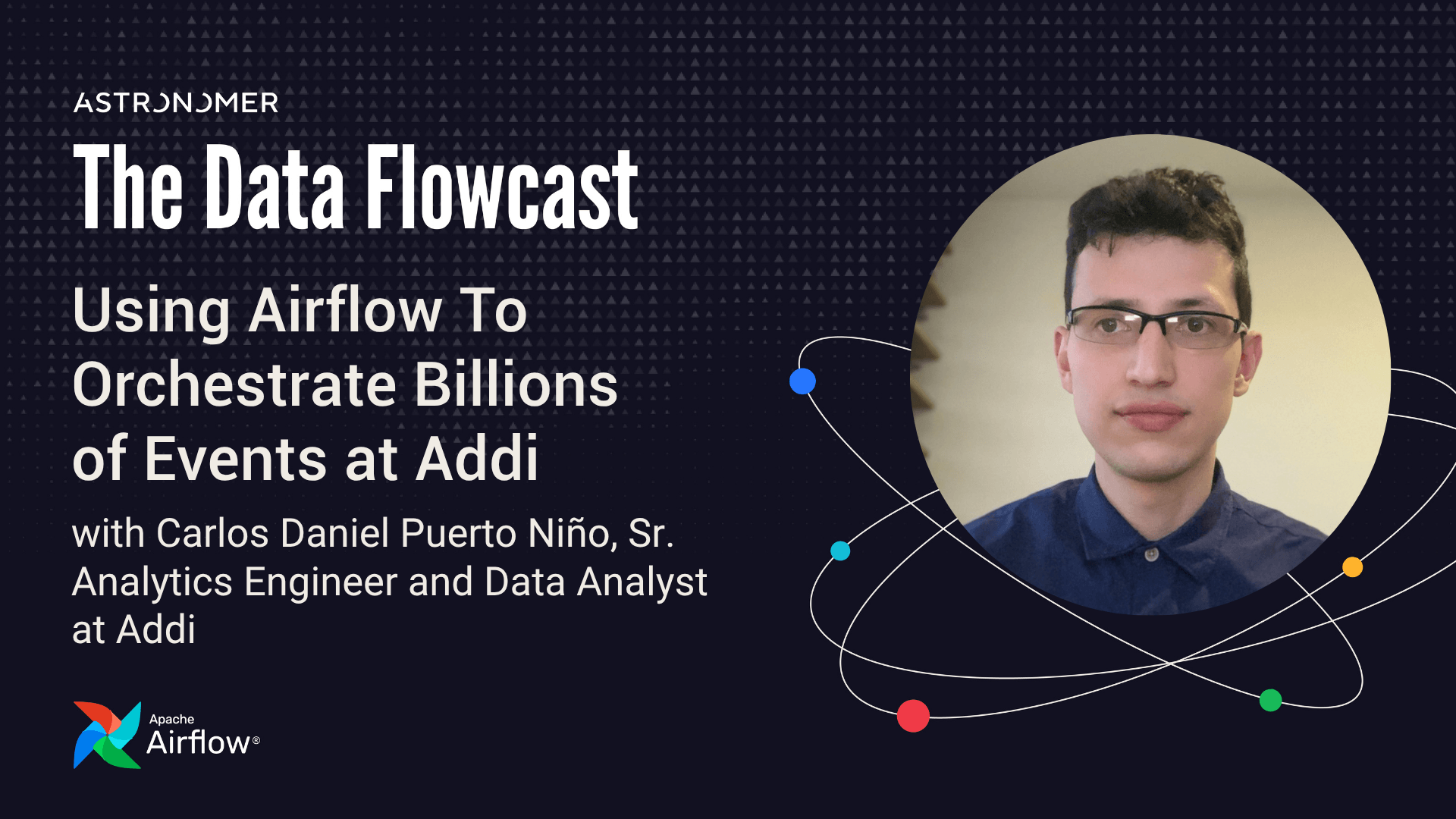 ASTRONOMER

The Data Flowcast

Using Airflow To Orchestrate Billions of Events at Addi

with Carlos Daniel Puerto Niño, Sr. Analytics Engineer and Data Analyst at Addi

Apache Airflow®